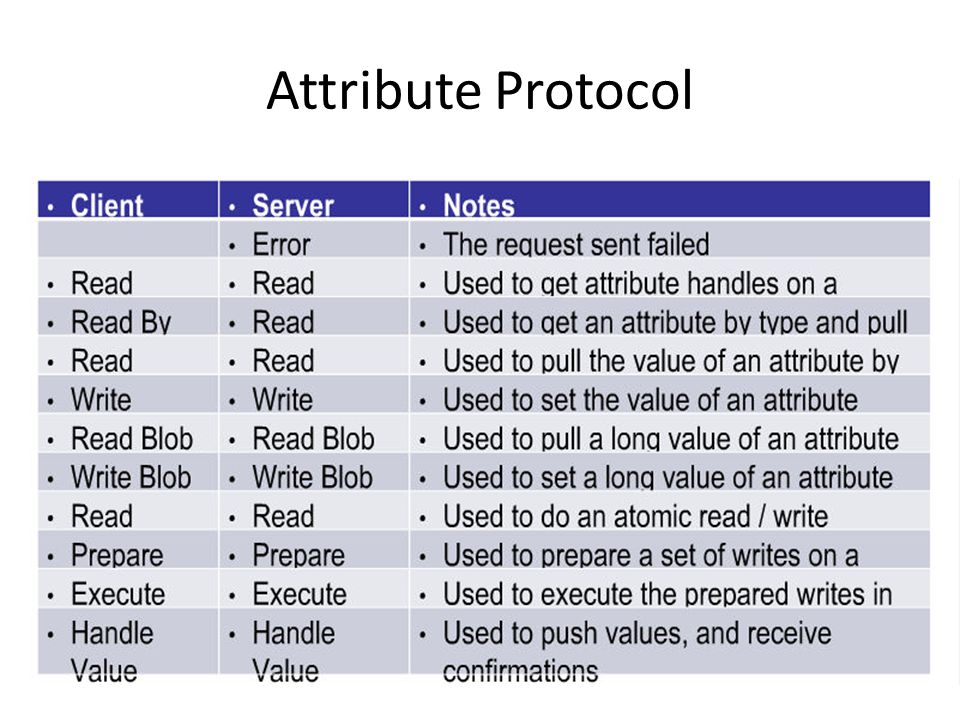 Attribute Protocol

| • Client | • Server | • Notes |
|---|---|---|
| | • Error | • The request sent failed |
| • Read | • Read | • Used to get attribute handles on a |
| • Read By | • Read | • Used to get an attribute by type and pull |
| • Read | • Read | • Used to pull the value of an attribute by |
| • Write | • Write | • Used to set the value of an attribute |
| • Read Blob | • Read Blob | • Used to pull a long value of an attribute |
| • Write Blob | • Write Blob | • Used to set a long value of an attribute |
| • Read | • Read | • Used to do an atomic read / write |
| • Prepare | • Prepare | • Used to prepare a set of writes on a |
| • Execute | • Execute | • Used to execute the prepared writes in |
| • Handle Value | • Handle Value | • Used to push values, and receive confirmations |